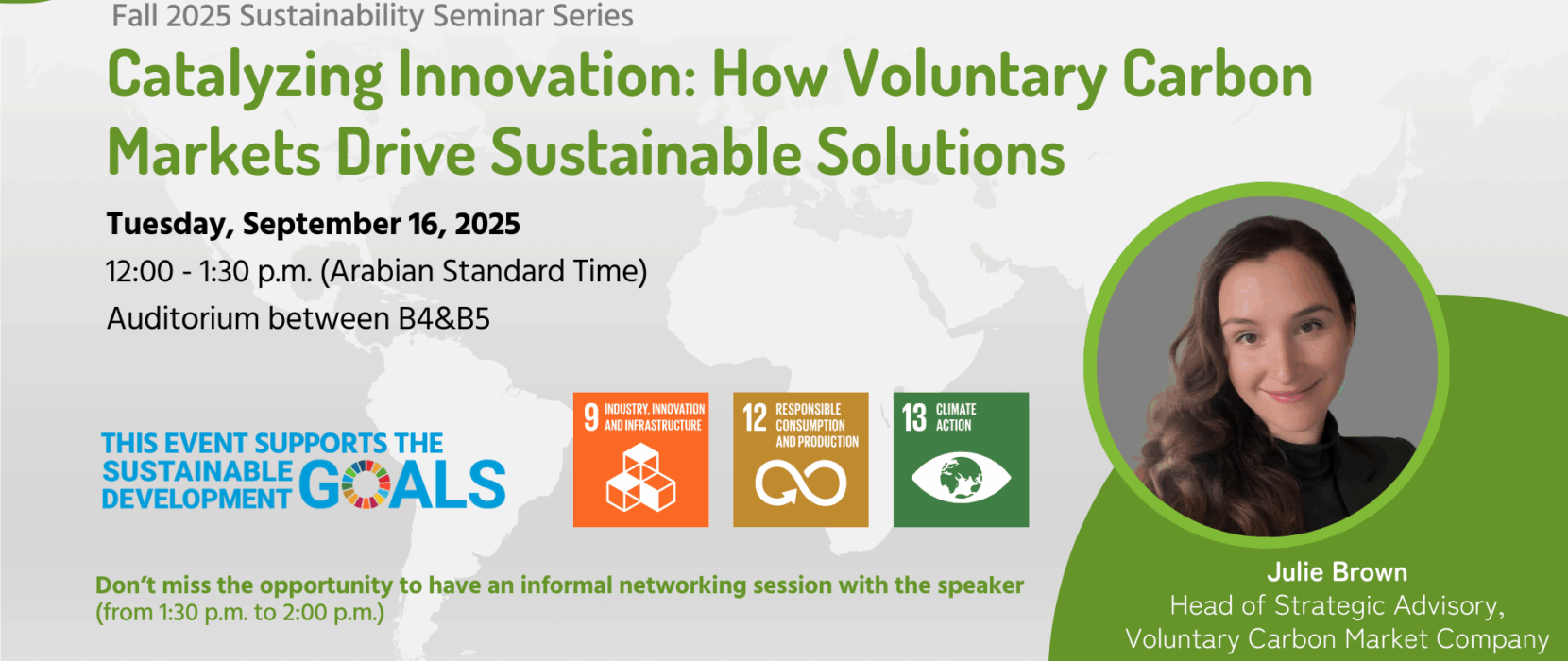 Fall 2025 Sustainability Seminar Series

Catalyzing Innovation: How Voluntary Carbon Markets Drive Sustainable Solutions

Tuesday, September 16, 2025

12:00 - 1:30 p.m. (Arabian Standard Time)

Auditorium between B4&B5

THIS EVENT SUPPORTS THE SUSTAINABLE DEVELOPMENT GOALS

9 INDUSTRY, INNOVATION AND INFRASTRUCTURE

12 RESPONSIBLE CONSUMPTION AND PRODUCTION

13 CLIMATE ACTION

Don't miss the opportunity to have an informal networking session with the speaker (from 1:30 p.m. to 2:00 p.m.)

Julie Brown
Head of Strategic Advisory,
Voluntary Carbon Market Company